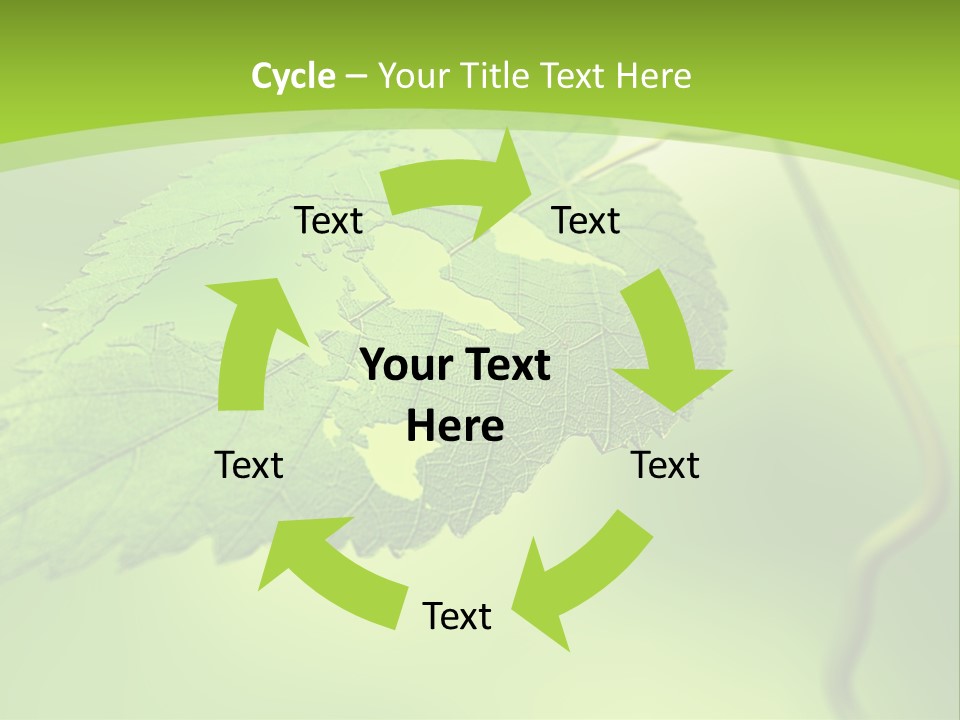 Cycle – Your Title Text Here

Text

Text

Your Text Here

Text

Text

Text